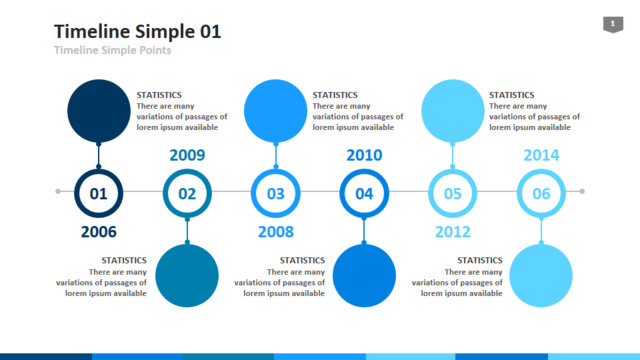 Timeline Simple 01
Timeline Simple Points

1

STATISTICS
There are many variations of passages of lorem ipsum available

STATISTICS
There are many variations of passages of lorem ipsum available

STATISTICS
There are many variations of passages of lorem ipsum available

2009

2010

2014

01

02

03

04

05

06

2006

2008

2012

STATISTICS
There are many variations of passages of lorem ipsum available

STATISTICS
There are many variations of passages of lorem ipsum available

STATISTICS
There are many variations of passages of lorem ipsum available